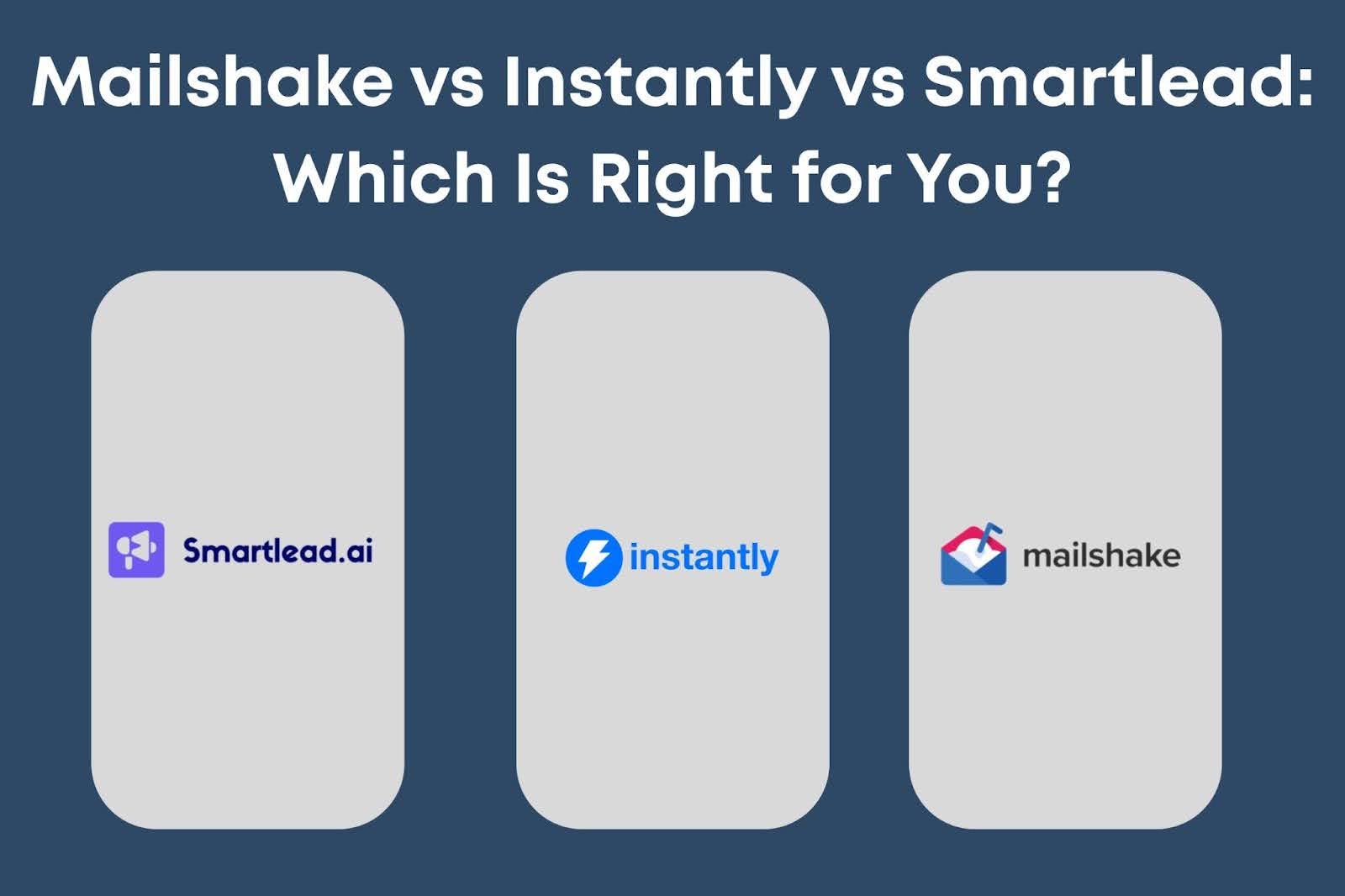 Mailshake vs Instantly vs Smartlead: Which Is Right for You?

Smartlead.ai

instantly

mailshake